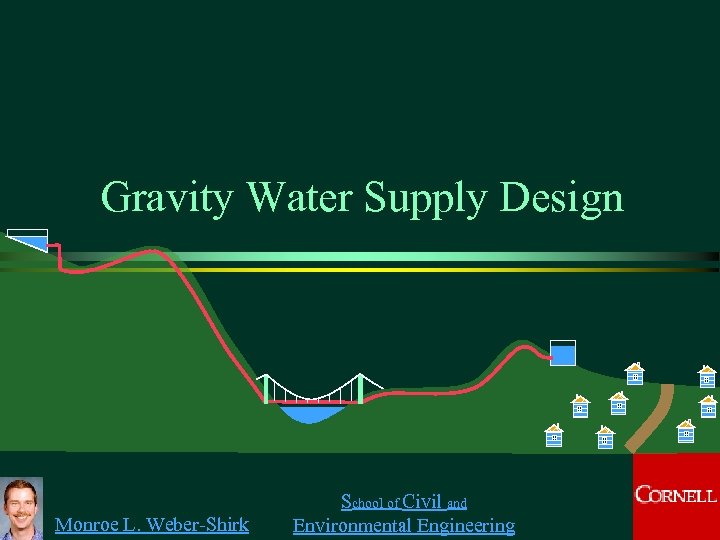 Gravity Water Supply Design

Monroe L. Weber-Shirk

School of Civil and Environmental Engineering

CORNELL